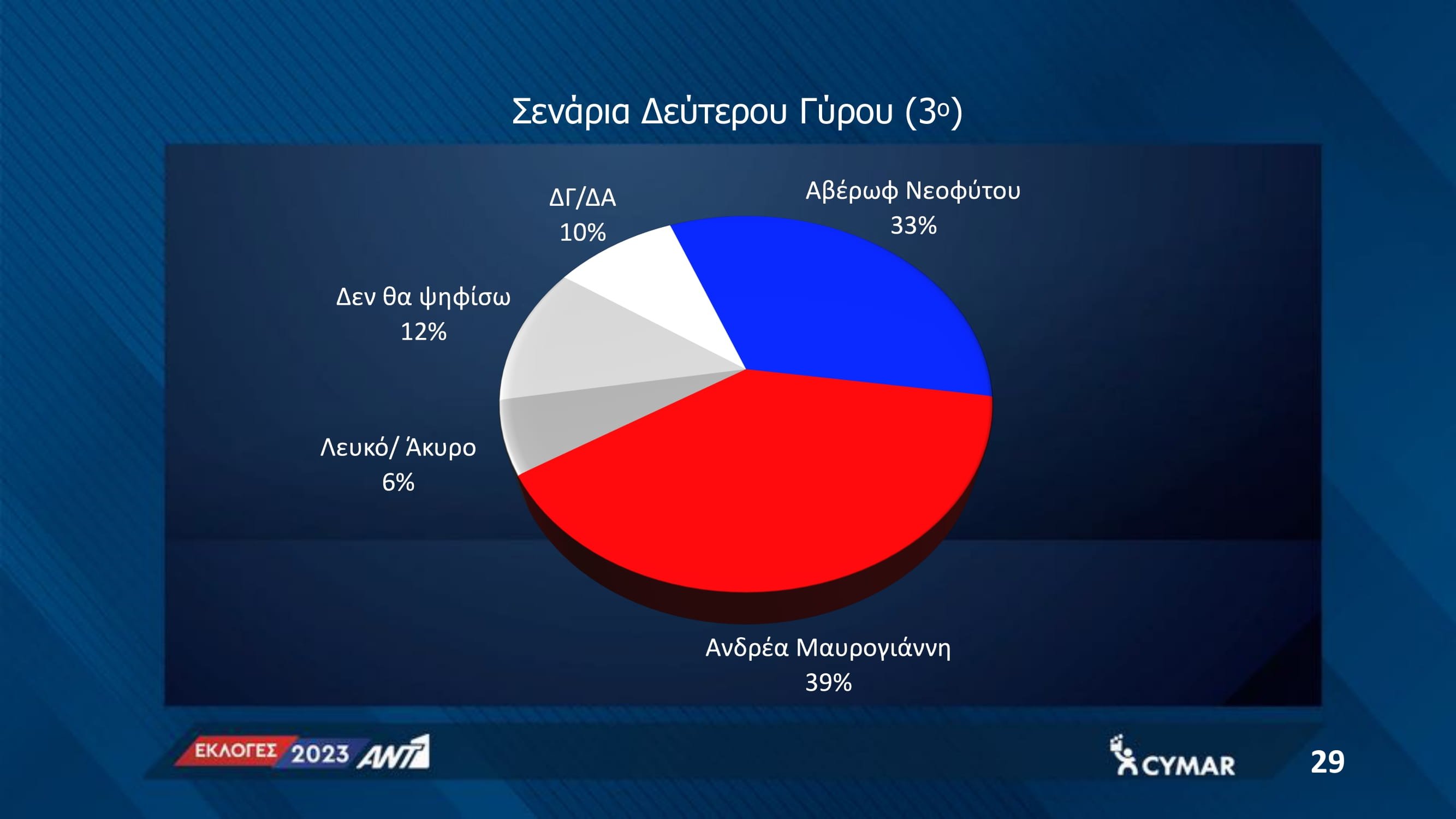 Σενάρια Δεύτερου Γύρου (3ο)

ΔΓ/ΔΑ
10%

Αβέρωφ Νεοφύτου
33%

Δεν θα ψηφίσω
12%

Λευκό/ Άκυρο
6%

Ανδρέα Μαυρογιάννη
39%

ΕΚΛΟΓΕΣ 2023 ANT1

CYMAR

29